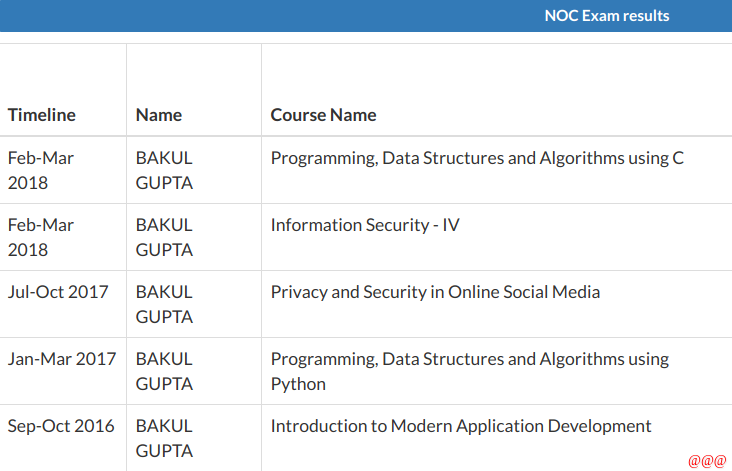 NOC Exam results

| Timeline | Name | Course Name |
|---|---|---|
| Feb-Mar 2018 | BAKUL GUPTA | Programming, Data Structures and Algorithms using C |
| Feb-Mar 2018 | BAKUL GUPTA | Information Security - IV |
| Jul-Oct 2017 | BAKUL GUPTA | Privacy and Security in Online Social Media |
| Jan-Mar 2017 | BAKUL GUPTA | Programming, Data Structures and Algorithms using Python |
| Sep-Oct 2016 | BAKUL GUPTA | Introduction to Modern Application Development |

@@@